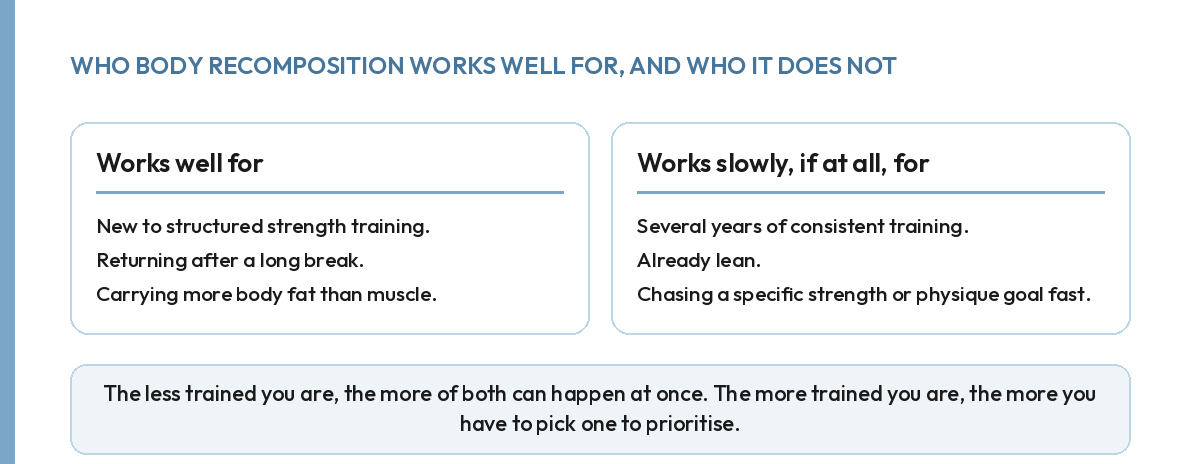 WHO BODY RECOMPOSITION WORKS WELL FOR, AND WHO IT DOES NOT

Works well for

New to structured strength training.
Returning after a long break.
Carrying more body fat than muscle.

Works slowly, if at all, for

Several years of consistent training.
Already lean.
Chasing a specific strength or physique goal fast.

The less trained you are, the more of both can happen at once. The more trained you are, the more you have to pick one to prioritise.